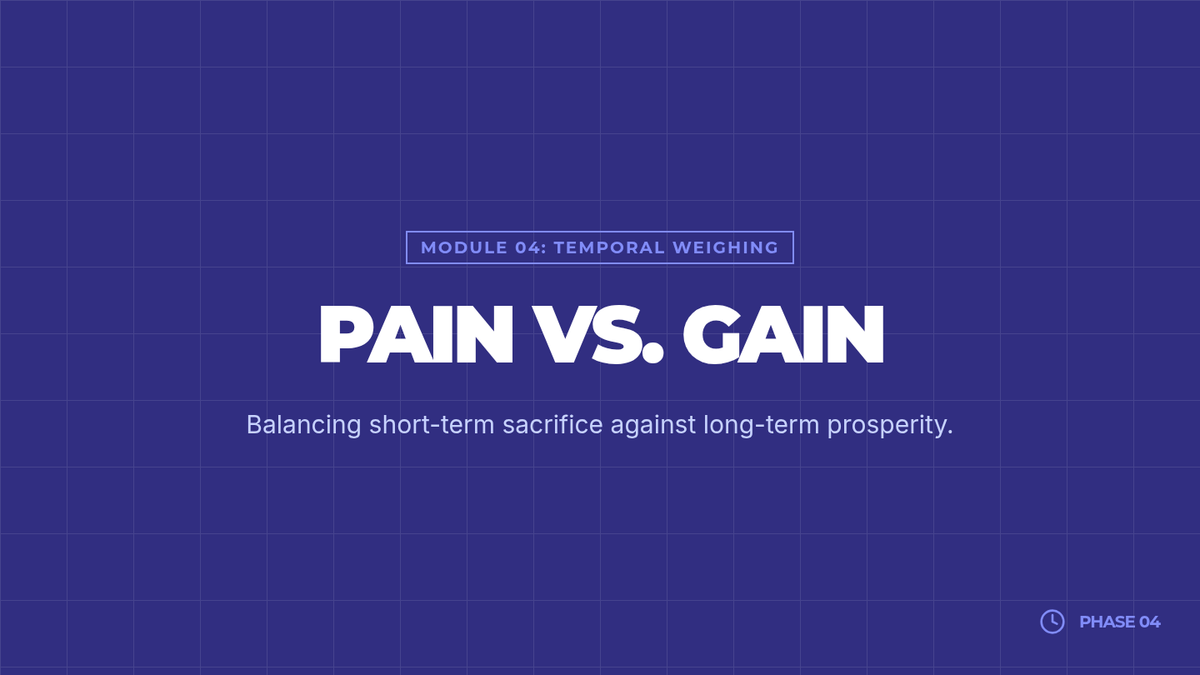 MODULE 04: TEMPORAL WEIGHING

PAIN VS. GAIN

Balancing short-term sacrifice against long-term prosperity.

PHASE 04